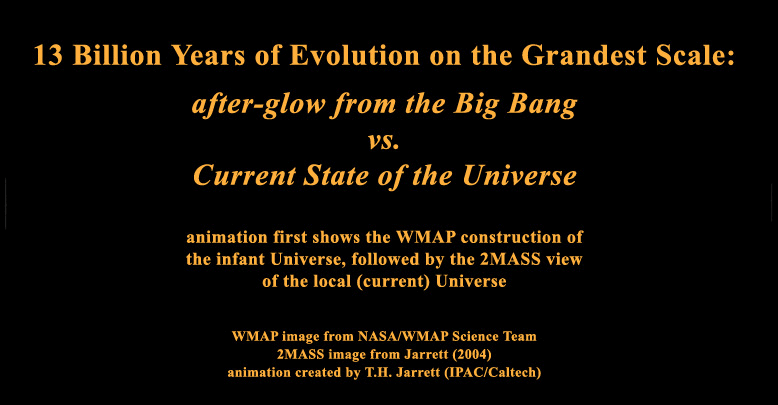 13 Billion Years of Evolution on the Grandest Scale:

after-glow from the Big Bang
vs.
Current State of the Universe

animation first shows the WMAP construction of the infant Universe, followed by the 2MASS view of the local (current) Universe

WMAP image from NASA/WMAP Science Team
2MASS image from Jarrett (2004)
animation created by T.H. Jarrett (IPAC/Caltech)